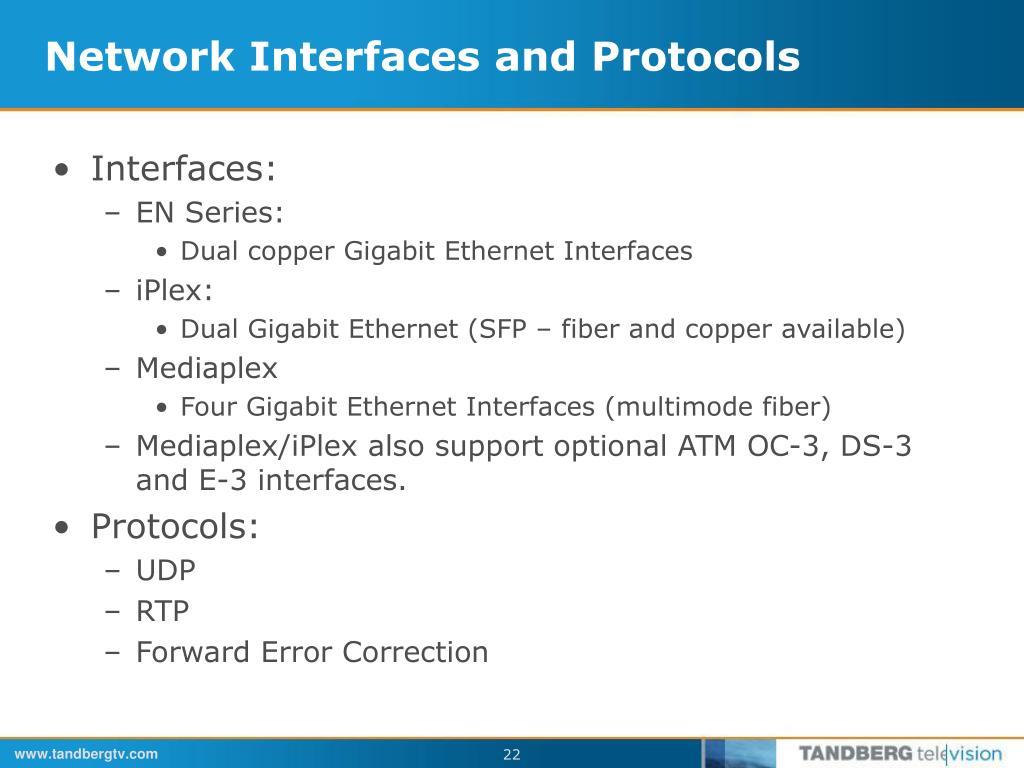 Network Interfaces and Protocols

• Interfaces:
– EN Series:
• Dual copper Gigabit Ethernet Interfaces
– iPlex:
• Dual Gigabit Ethernet (SFP – fiber and copper available)
– Mediaplex
• Four Gigabit Ethernet Interfaces (multimode fiber)
– Mediaplex/iPlex also support optional ATM OC-3, DS-3 and E-3 interfaces.
• Protocols:
– UDP
– RTP
– Forward Error Correction

www.tandbergtv.com
22
TANDBERG television